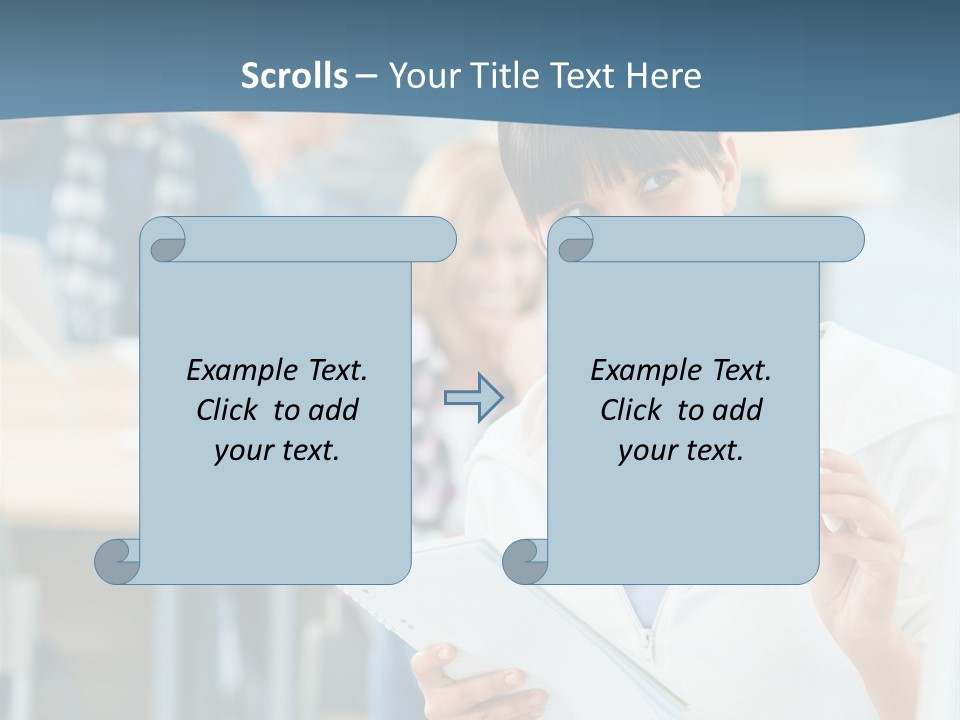 Scrolls – Your Title Text Here

Example Text. Click to add your text.

Example Text. Click to add your text.